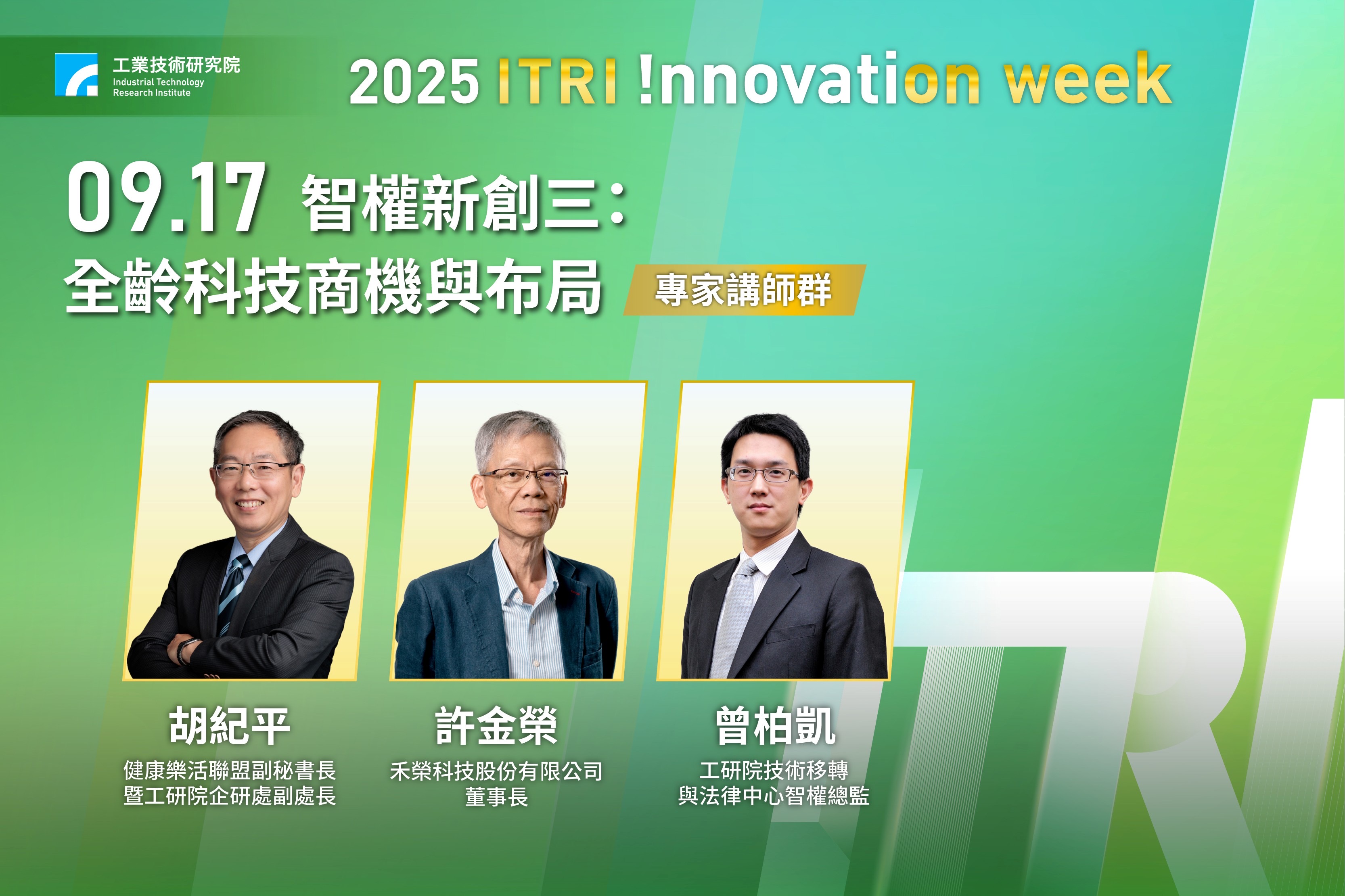 工業技術研究院
Industrial Technology Research Institute

2025 ITRI !nnovation week

09.17 智權新創三：
全齡科技商機與布局

專家講師群

胡紀平
健康樂活聯盟副秘書長
暨工研院企研處副處長

許金榮
禾榮科技股份有限公司
董事長

曾柏凱
工研院技術移轉
與法律中心智權總監

ITRI